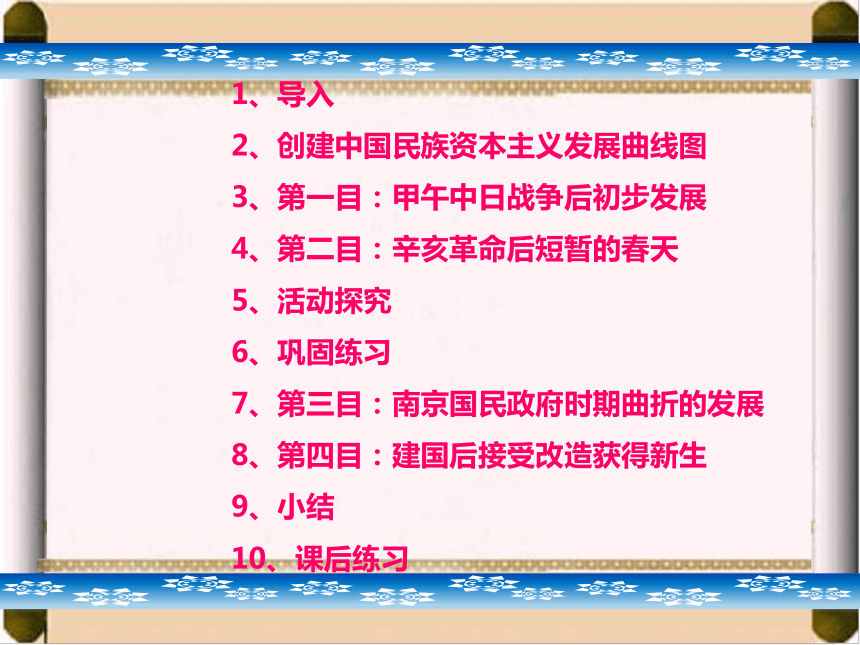 1、导入

2、创建中国民族资本主义发展曲线图

3、第一目：甲午中日战争后初步发展

4、第二目：辛亥革命后短暂的春天

5、活动探究

6、巩固练习

7、第三目：南京国民政府时期曲折的发展

8、第四目：建国后接受改造获得新生

9、小结

10、课后练习